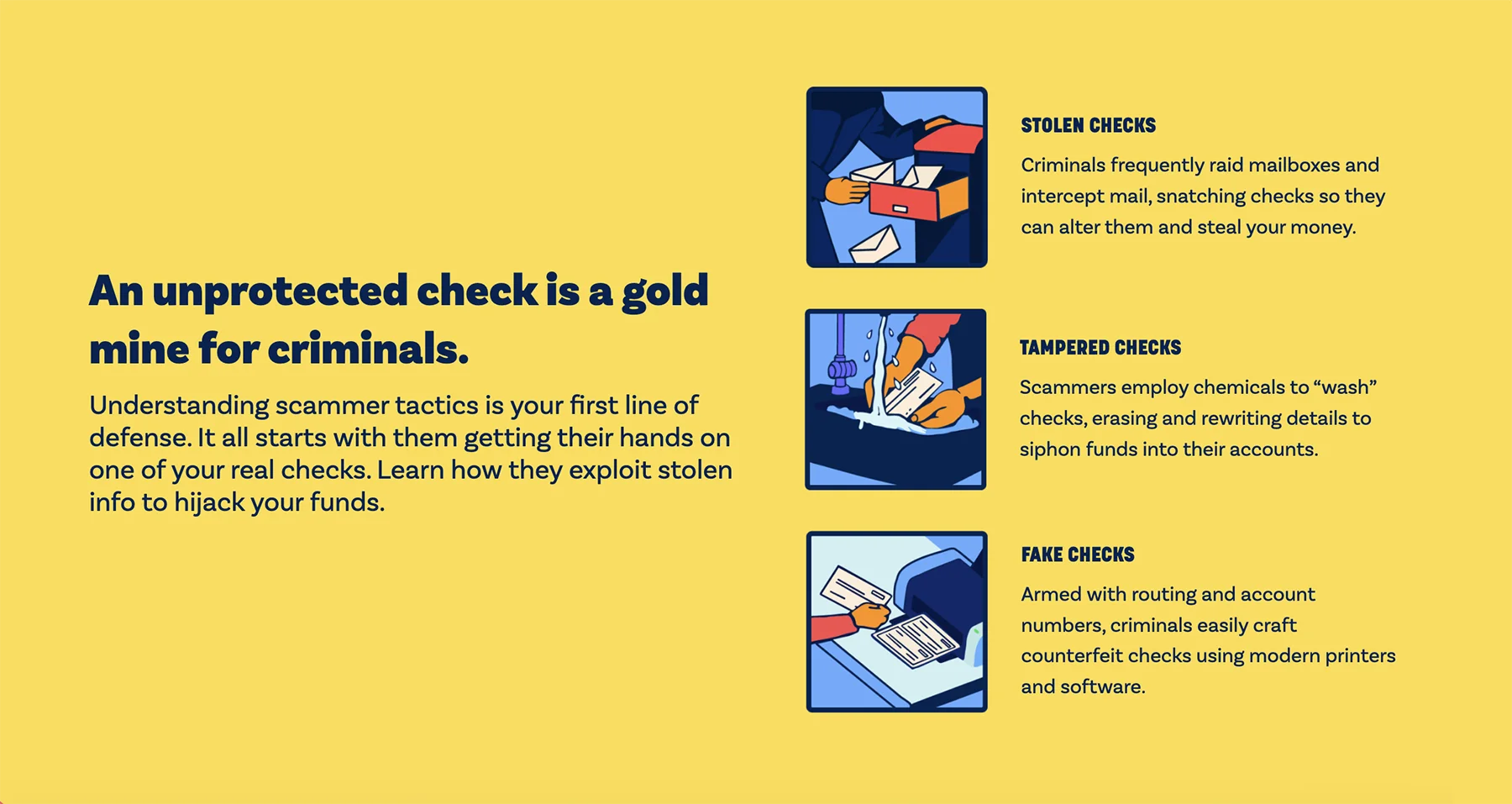 An unprotected check is a gold mine for criminals.

Understanding scammer tactics is your first line of defense. It all starts with them getting their hands on one of your real checks. Learn how they exploit stolen info to hijack your funds.

STOLEN CHECKS

Criminals frequently raid mailboxes and intercept mail, snatching checks so they can alter them and steal your money.

TAMPERED CHECKS

Scammers employ chemicals to “wash” checks, erasing and rewriting details to siphon funds into their accounts.

FAKE CHECKS

Armed with routing and account numbers, criminals easily craft counterfeit checks using modern printers and software.